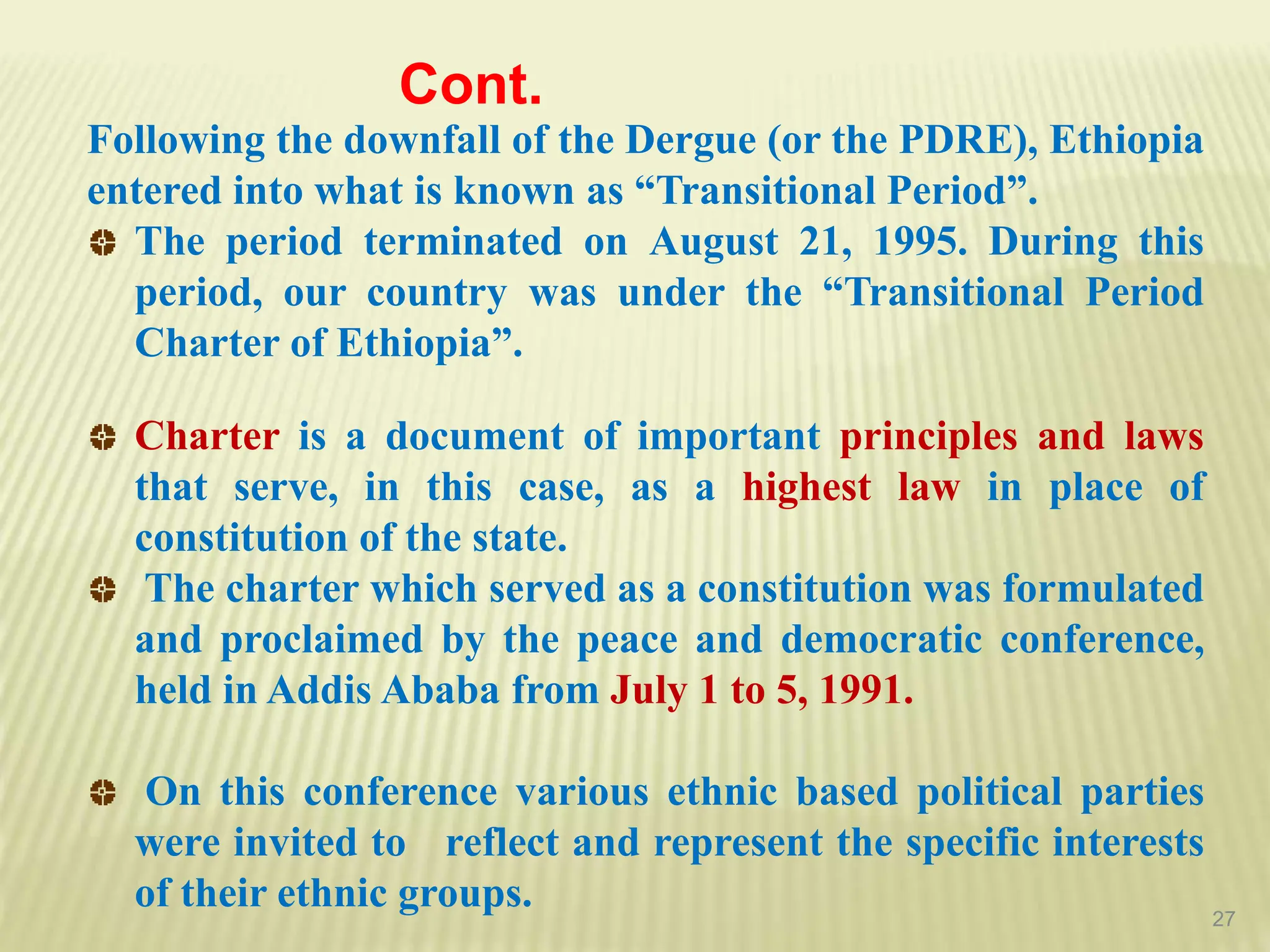 Cont.

Following the downfall of the Dergue (or the PDRE), Ethiopia entered into what is known as “Transitional Period”.

The period terminated on August 21, 1995. During this period, our country was under the “Transitional Period Charter of Ethiopia”.

Charter is a document of important principles and laws that serve, in this case, as a highest law in place of constitution of the state.

The charter which served as a constitution was formulated and proclaimed by the peace and democratic conference, held in Addis Ababa from July 1 to 5, 1991.

On this conference various ethnic based political parties were invited to reflect and represent the specific interests of their ethnic groups.

27